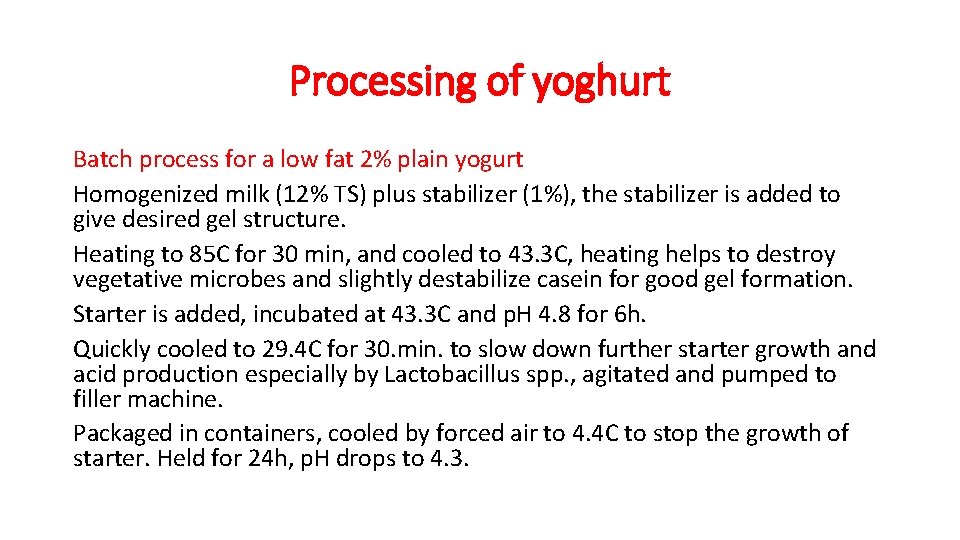 Processing of yoghurt

Batch process for a low fat 2% plain yogurt

Homogenized milk (12% TS) plus stabilizer (1%), the stabilizer is added to give desired gel structure.

Heating to 85C for 30 min, and cooled to 43.3C, heating helps to destroy vegetative microbes and slightly destabilize casein for good gel formation.

Starter is added, incubated at 43.3C and pH 4.8 for 6h.

Quickly cooled to 29.4C for 30.min. to slow down further starter growth and acid production especially by Lactobacillus spp., agitated and pumped to filler machine.

Packaged in containers, cooled by forced air to 4.4C to stop the growth of starter. Held for 24h, pH drops to 4.3.